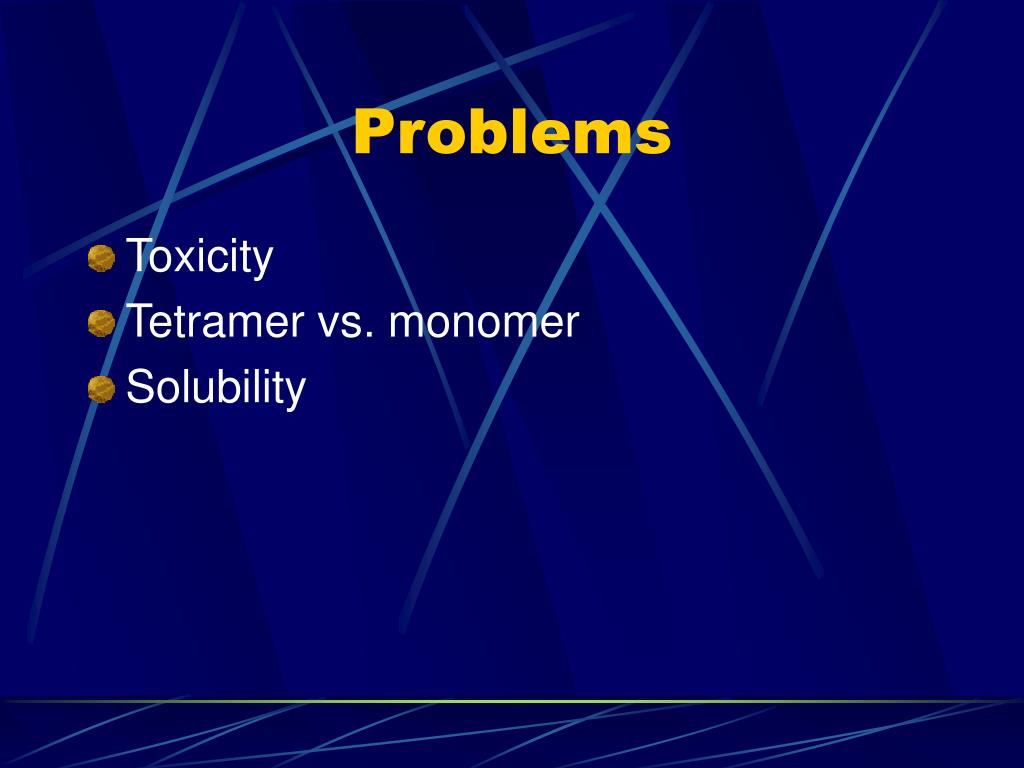 Problems

Toxicity
Tetramer vs. monomer
Solubility